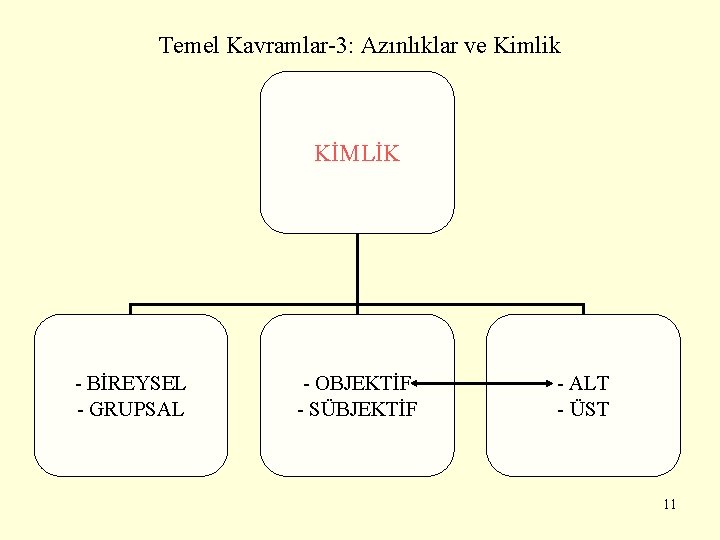 Temel Kavramlar-3: Azınlıklar ve Kimlik

KİMLİK

- BİREYSEL
- GRUPSAL

- OBJEKTİF
- SÜBJEKTİF

- ALT
- ÜST

11